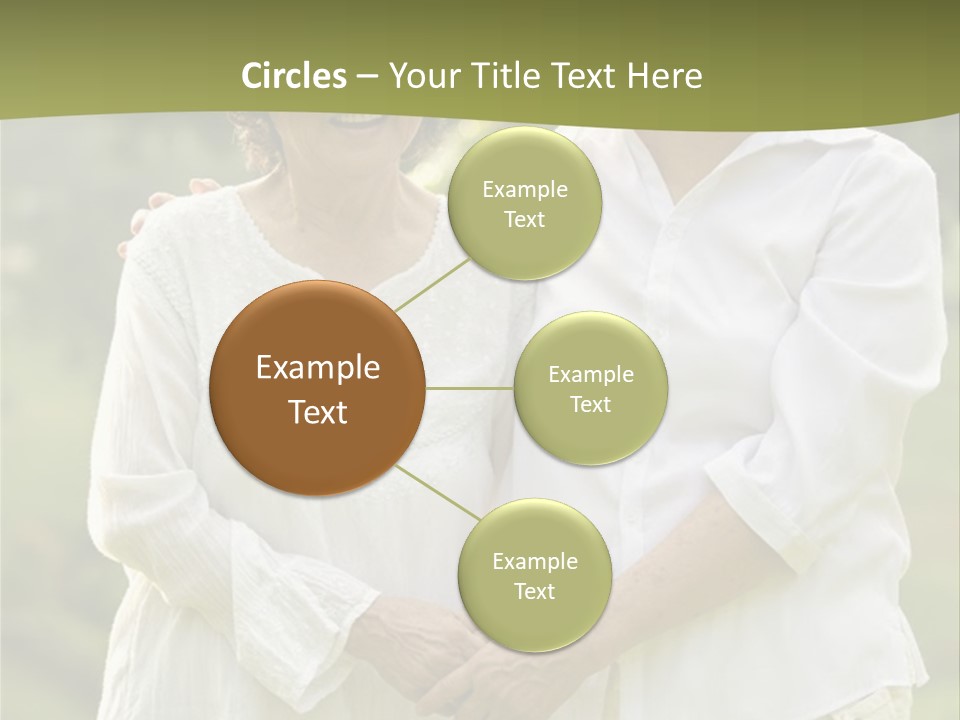 Circles – Your Title Text Here

Example Text

Example Text

Example Text

Example Text